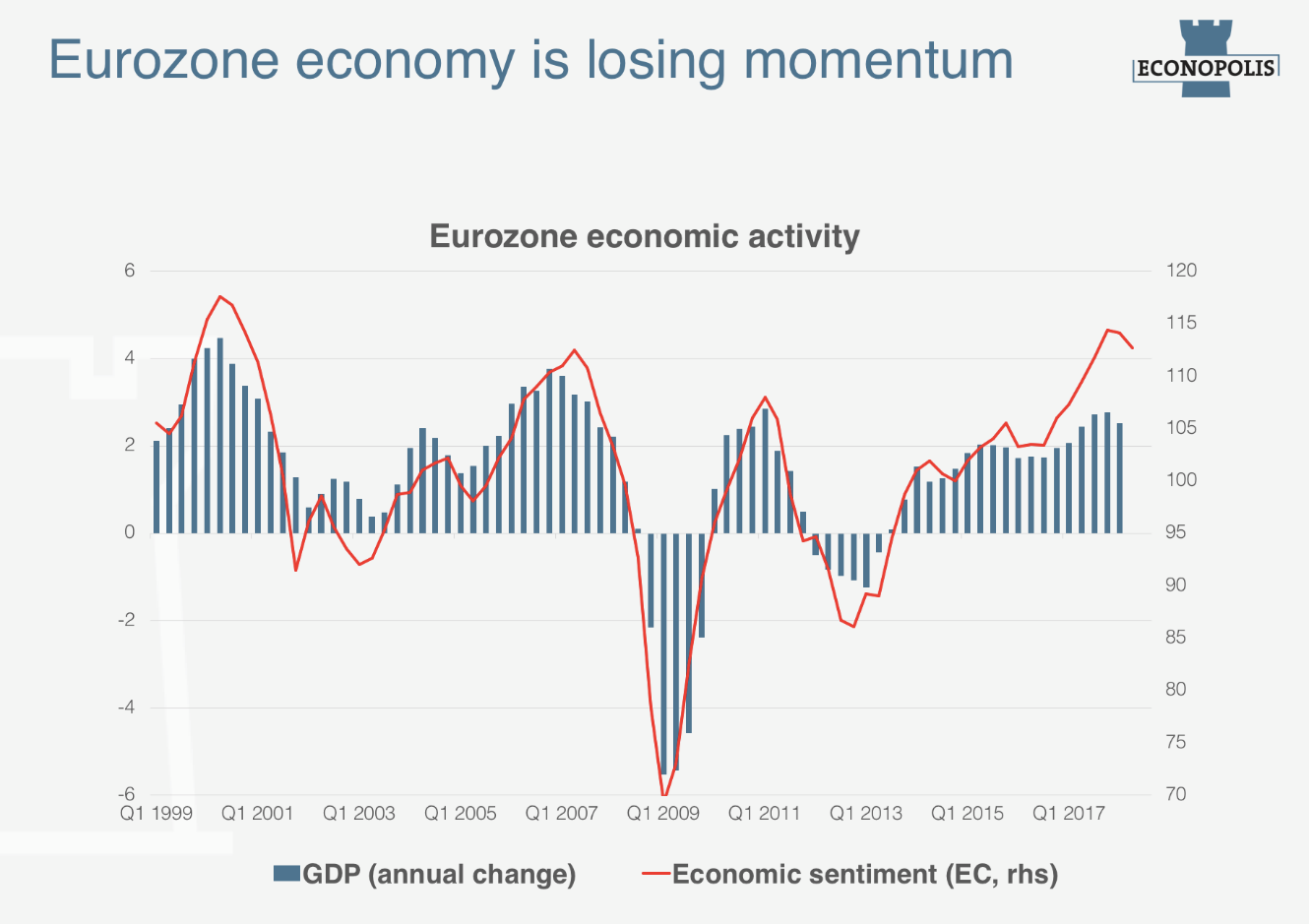 Eurozone economy is losing momentum

ECONOPOLIS

Eurozone economic activity

6
4
2
0
-2
-4
-6

120
115
110
105
100
95
90
85
80
75
70

Q1 1999 Q1 2001 Q1 2003 Q1 2005 Q1 2007 Q1 2009 Q1 2011 Q1 2013 Q1 2015 Q1 2017

GDP (annual change) Economic sentiment (EC, rhs)